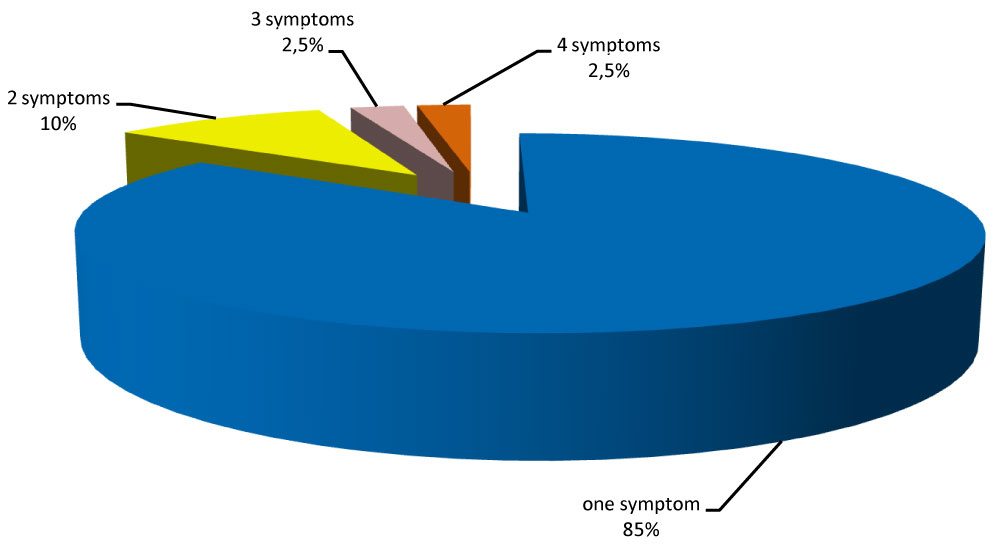 3 symptoms
2,5%

4 symptoms
2,5%

2 symptoms
10%

one symptom
85%